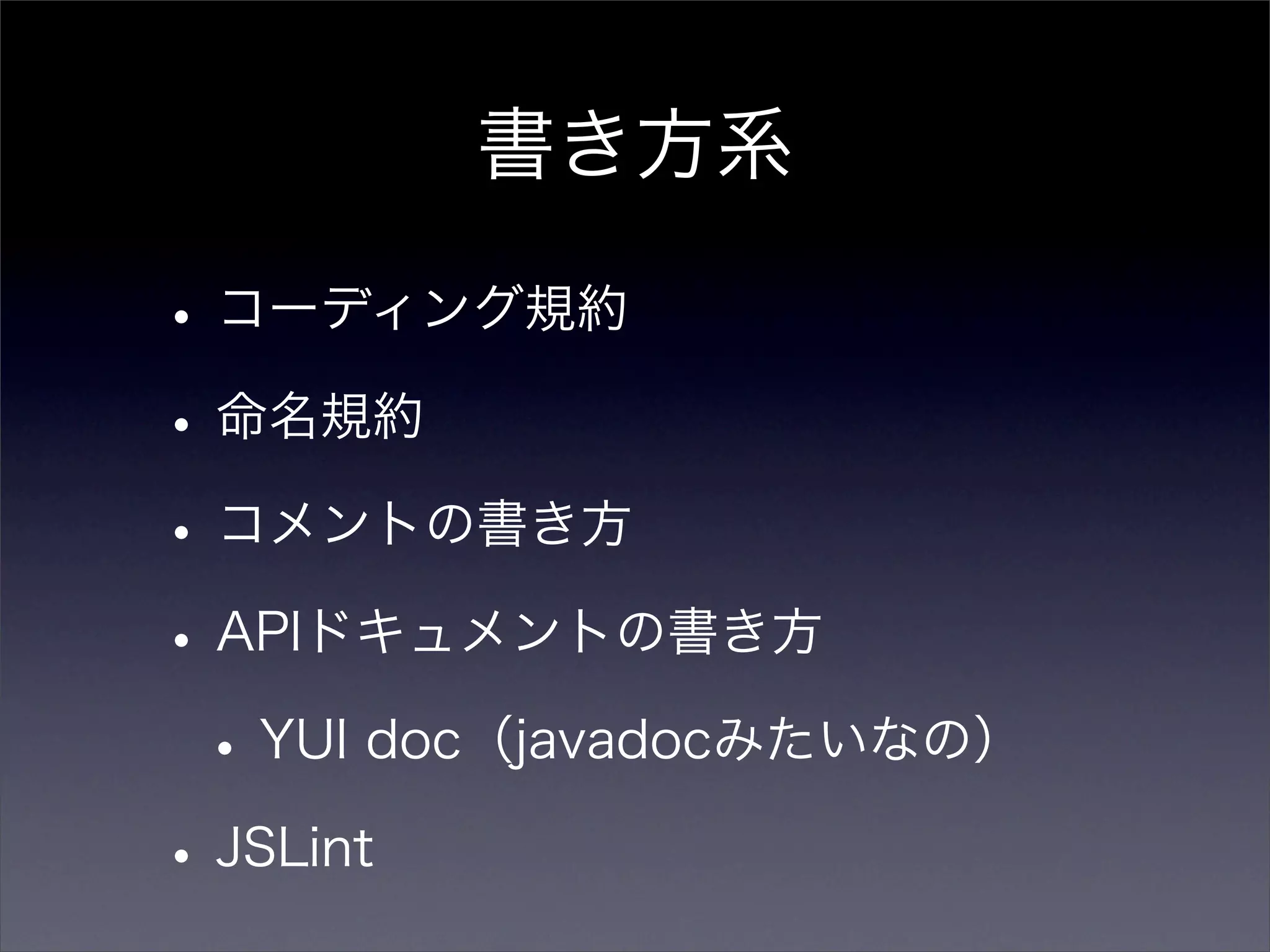 書き方系

• コーディング規約

• 命名規約

• コメントの書き方

• APIドキュメントの書き方

• YUI doc（javadocみたいなの）

• JSLint